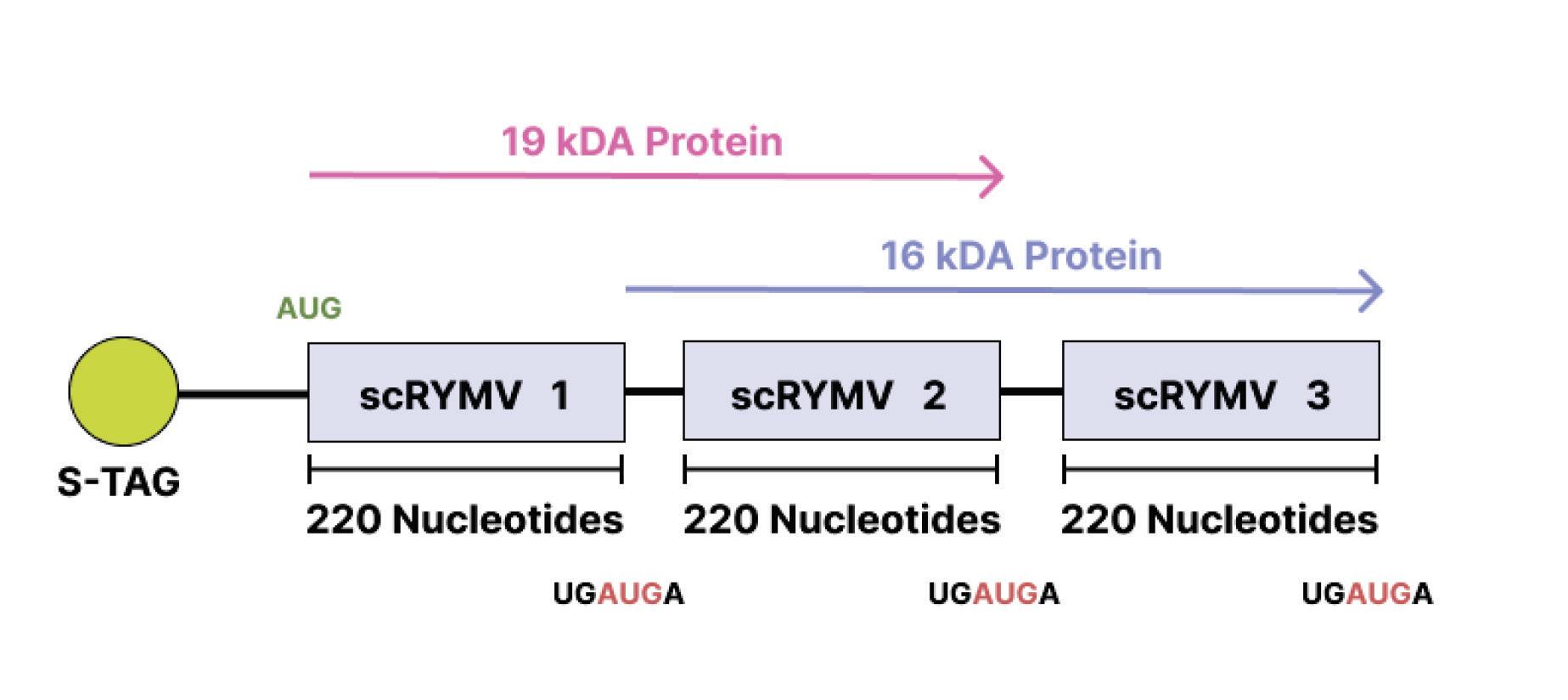 19 kDA Protein

16 kDA Protein

AUG

S-TAG

scRYMV 1

scRYMV 2

scRYMV 3

220 Nucleotides

220 Nucleotides

220 Nucleotides

UGAUGA

UGAUGA

UGAUGA